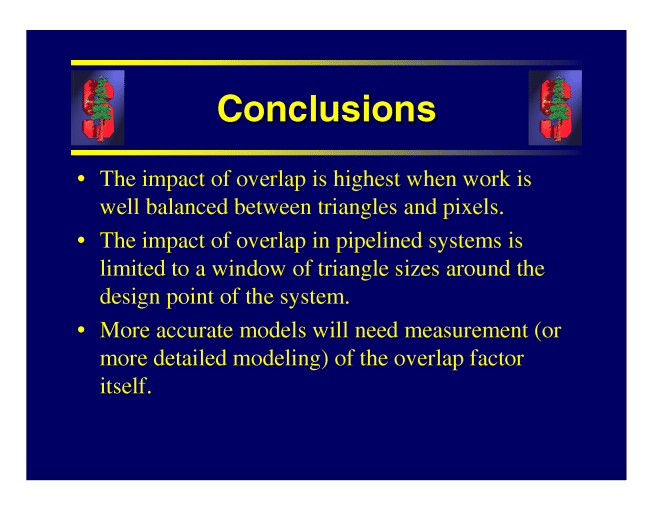 Conclusions

• The impact of overlap is highest when work is well balanced between triangles and pixels.

• The impact of overlap in pipelined systems is limited to a window of triangle sizes around the design point of the system.

• More accurate models will need measurement (or more detailed modeling) of the overlap factor itself.